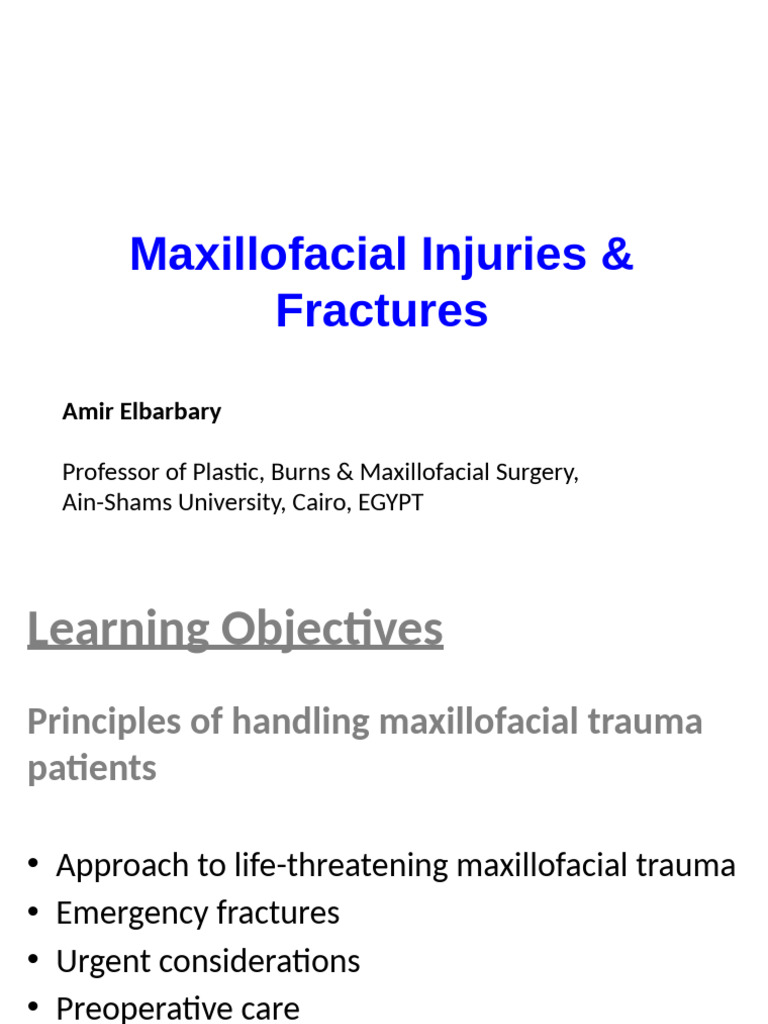 Maxillofacial Injuries & Fractures

Amir Elbarbary

Professor of Plastic, Burns & Maxillofacial Surgery, Ain-Shams University, Cairo, EGYPT

Learning Objectives

Principles of handling maxillofacial trauma patients

• Approach to life-threatening maxillofacial trauma
• Emergency fractures
• Urgent considerations
• Preoperative care